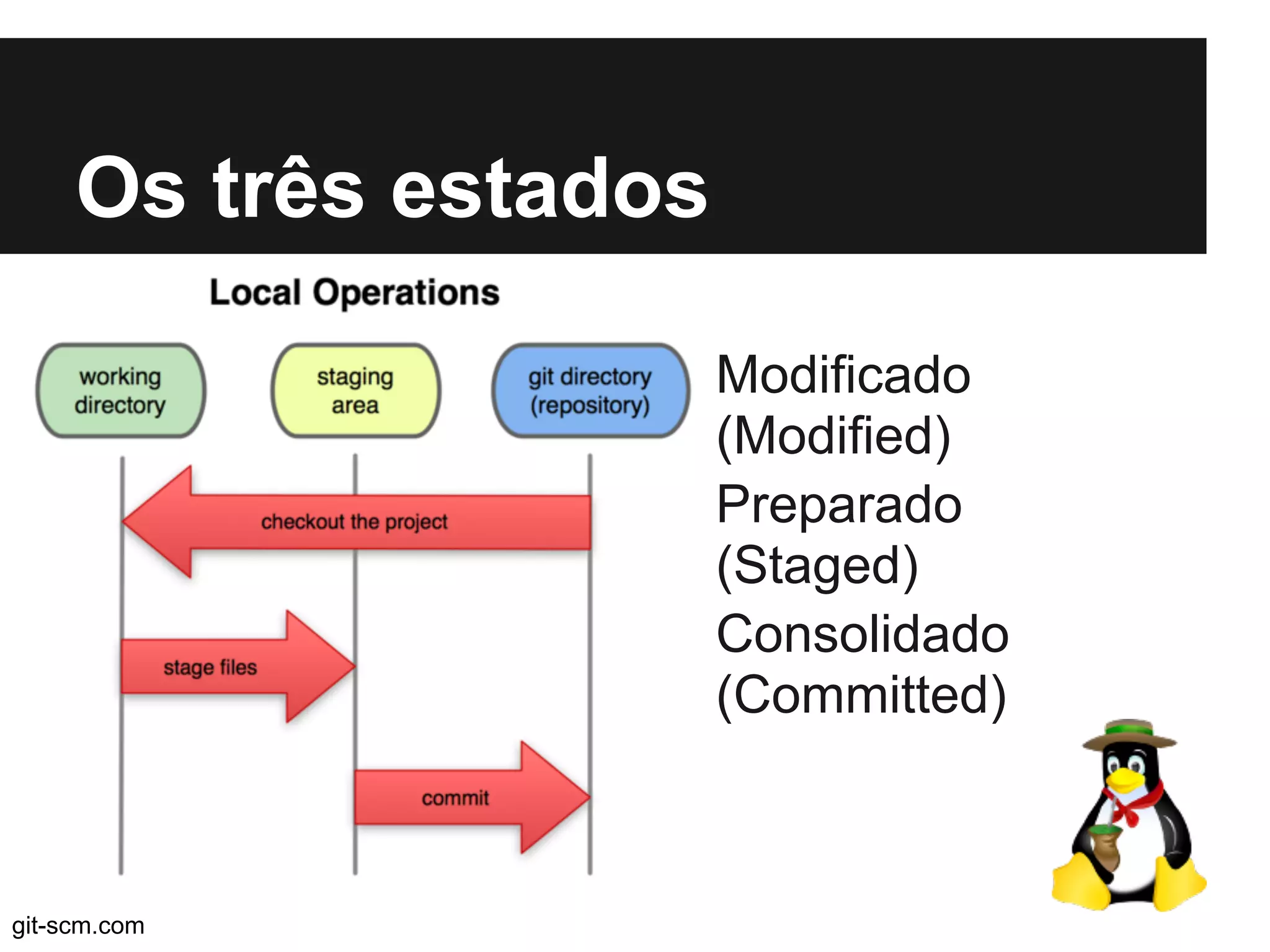 Os três estados

Local Operations

working directory

staging area

git directory (repository)

checkout the project

stage files

commit

Modificado (Modified)

Preparado (Staged)

Consolidado (Committed)

git-scm.com